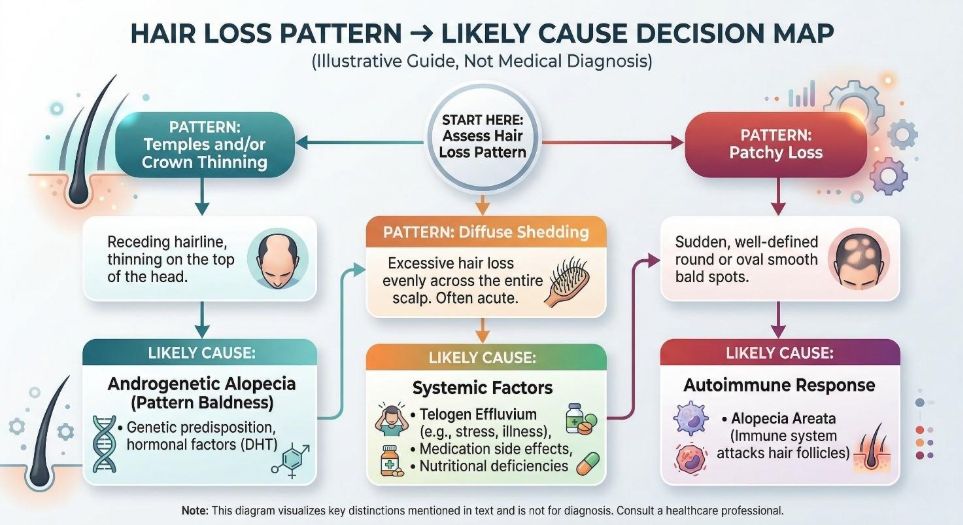 HAIR LOSS PATTERN → LIKELY CAUSE DECISION MAP
(Illustrative Guide, Not Medical Diagnosis)

START HERE: Assess Hair Loss Pattern

PATTERN: Temples and/or Crown Thinning

Receding hairline, thinning on the top of the head.

LIKELY CAUSE:

Androgenetic Alopecia (Pattern Baldness)

• Genetic predisposition, hormonal factors (DHT)

PATTERN: Diffuse Shedding

Excessive hair loss evenly across the entire scalp. Often acute.

LIKELY CAUSE:

Systemic Factors

• Telogen Effluvium (e.g., stress, illness),
• Medication side effects,
• Nutritional deficiencies

PATTERN: Patchy Loss

Sudden, well-defined round or oval smooth bald spots.

LIKELY CAUSE:

Autoimmune Response

• Alopecia Areata (Immune system attacks hair follicles)

Note: This diagram visualizes key distinctions mentioned in text and is not for diagnosis. Consult a healthcare professional.